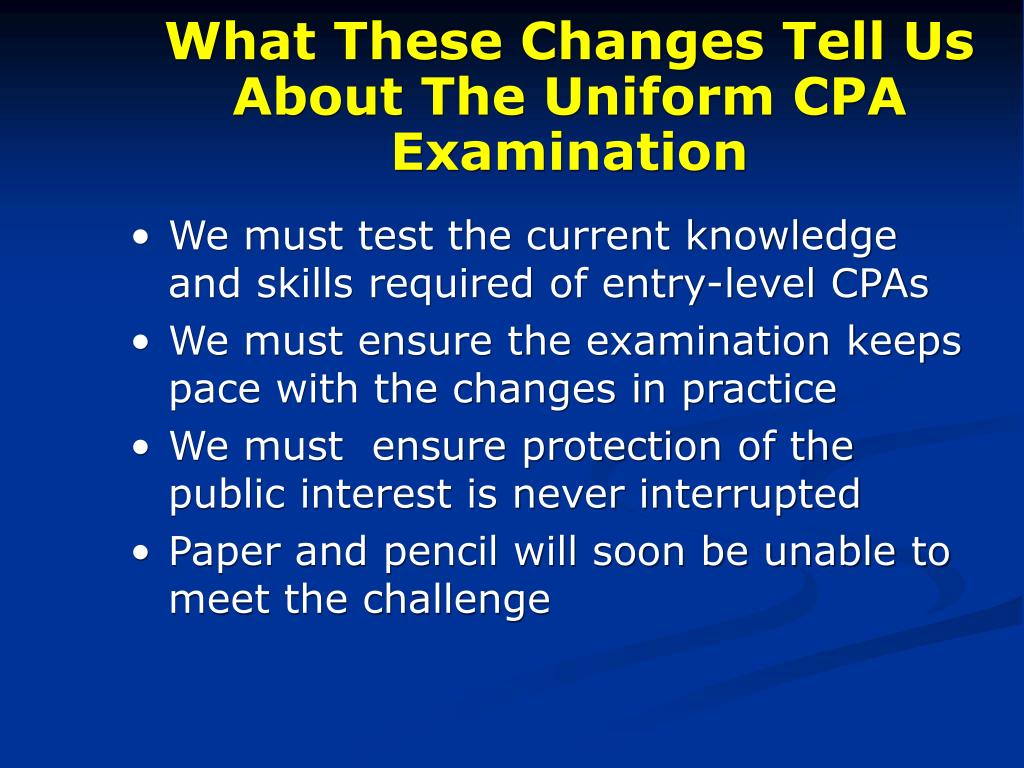 What These Changes Tell Us About The Uniform CPA Examination

• We must test the current knowledge and skills required of entry-level CPAs
• We must ensure the examination keeps pace with the changes in practice
• We must  ensure protection of the public interest is never interrupted
• Paper and pencil will soon be unable to meet the challenge